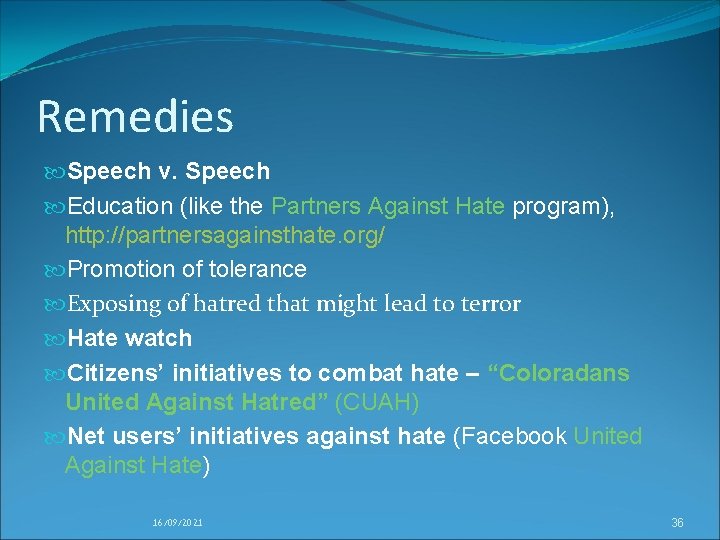 Remedies

Speech v. Speech

Education (like the Partners Against Hate program), http://partnersagainsthate.org/

Promotion of tolerance

Exposing of hatred that might lead to terror

Hate watch

Citizens' initiatives to combat hate – "Coloradans United Against Hatred" (CUAH)

Net users' initiatives against hate (Facebook United Against Hate)

16/09/2021

36